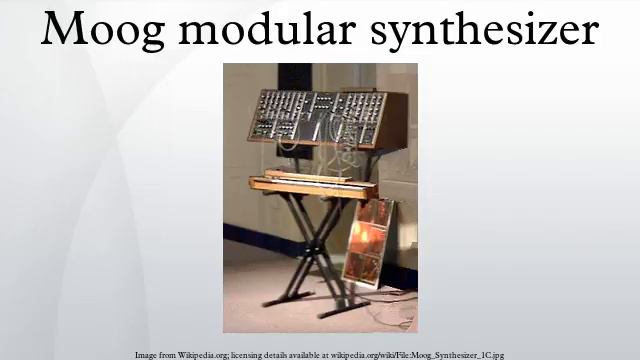 Moog modular synthesizer

Image from Wikipedia.org; licensing details available at wikipedia.org/wiki/File:Moog_Synthesizer_1C.jpg